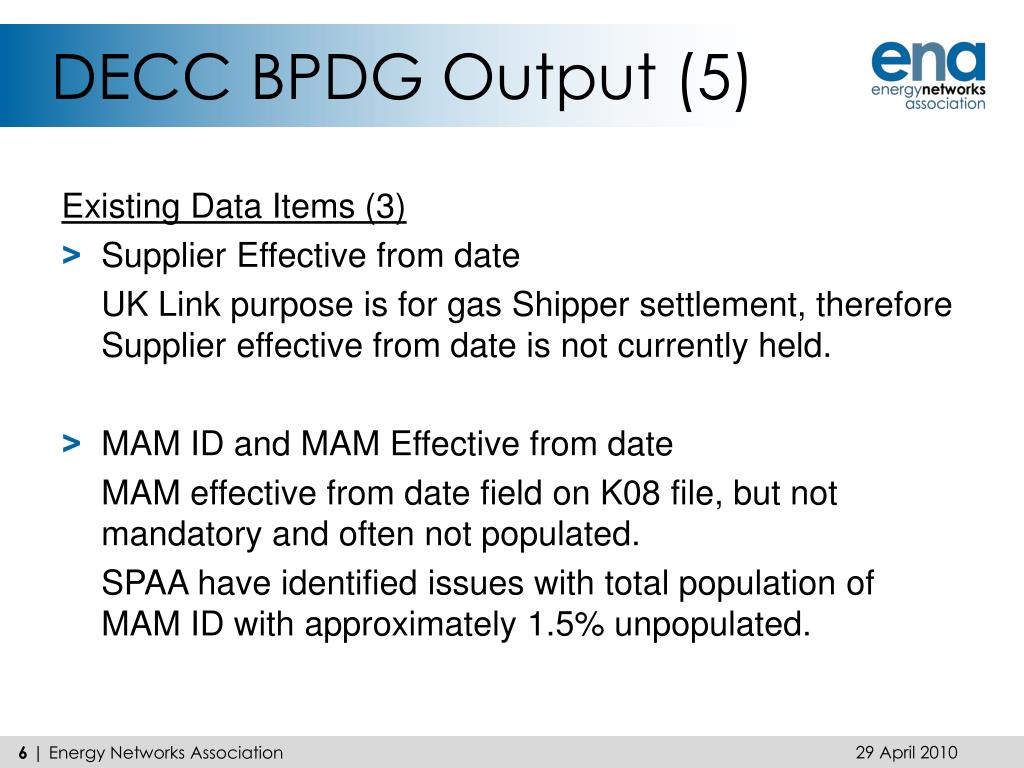 DECC BPDG Output (5)

ena
energynetworks
association

Existing Data Items (3)

> Supplier Effective from date

UK Link purpose is for gas Shipper settlement, therefore Supplier effective from date is not currently held.

> MAM ID and MAM Effective from date

MAM effective from date field on K08 file, but not mandatory and often not populated.

SPAA have identified issues with total population of MAM ID with approximately 1.5% unpopulated.

6 | Energy Networks Association

29 April 2010